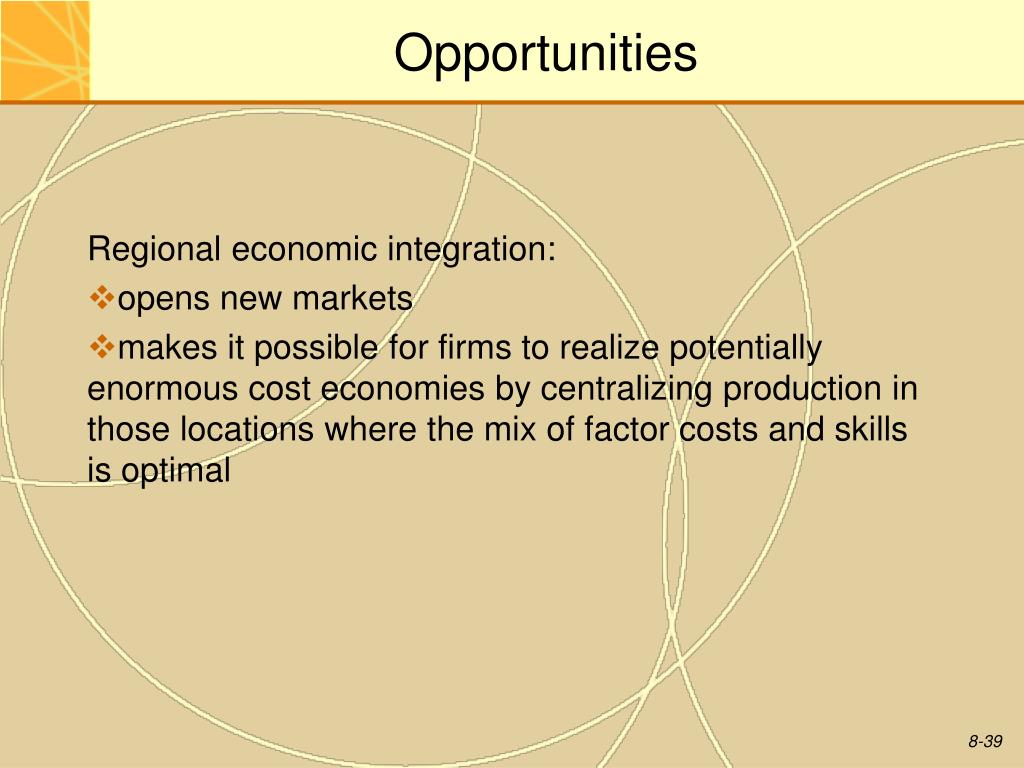 Opportunities

Regional economic integration:

❖opens new markets

❖makes it possible for firms to realize potentially enormous cost economies by centralizing production in those locations where the mix of factor costs and skills is optimal

8-39